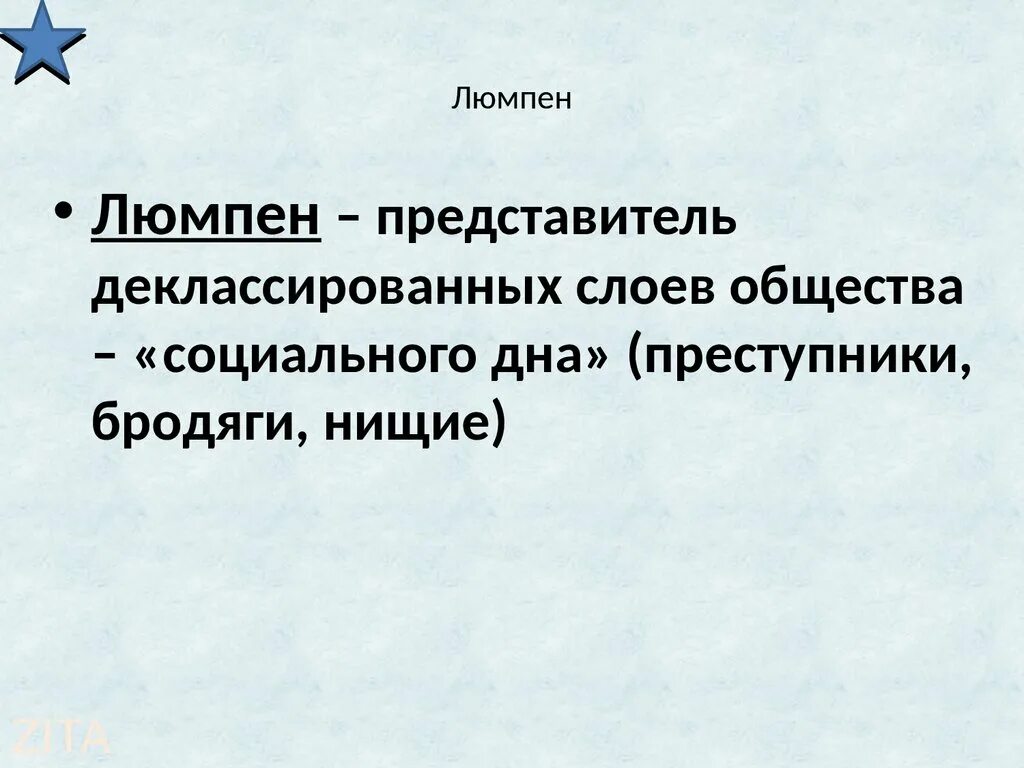 Люмпен

• Люмпен – представитель деклассированных слоев общества – «социального дна» (преступники, бродяги, нищие)

ZITA